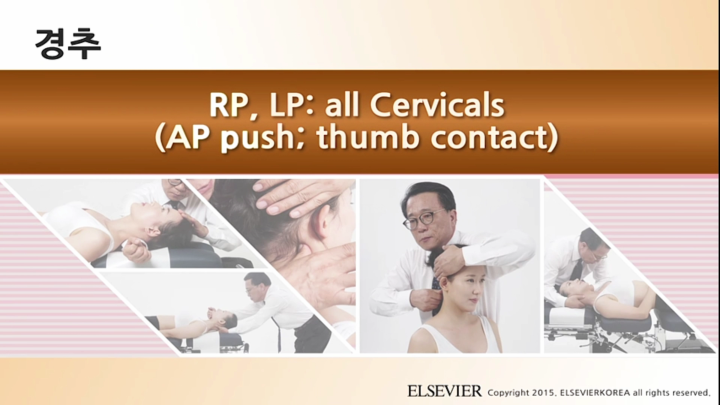 경추

RP, LP: all Cervicals
(AP push; thumb contact)

ELSEVIER Copyright 2015. ELSEVIERKOREA all rights reserved.